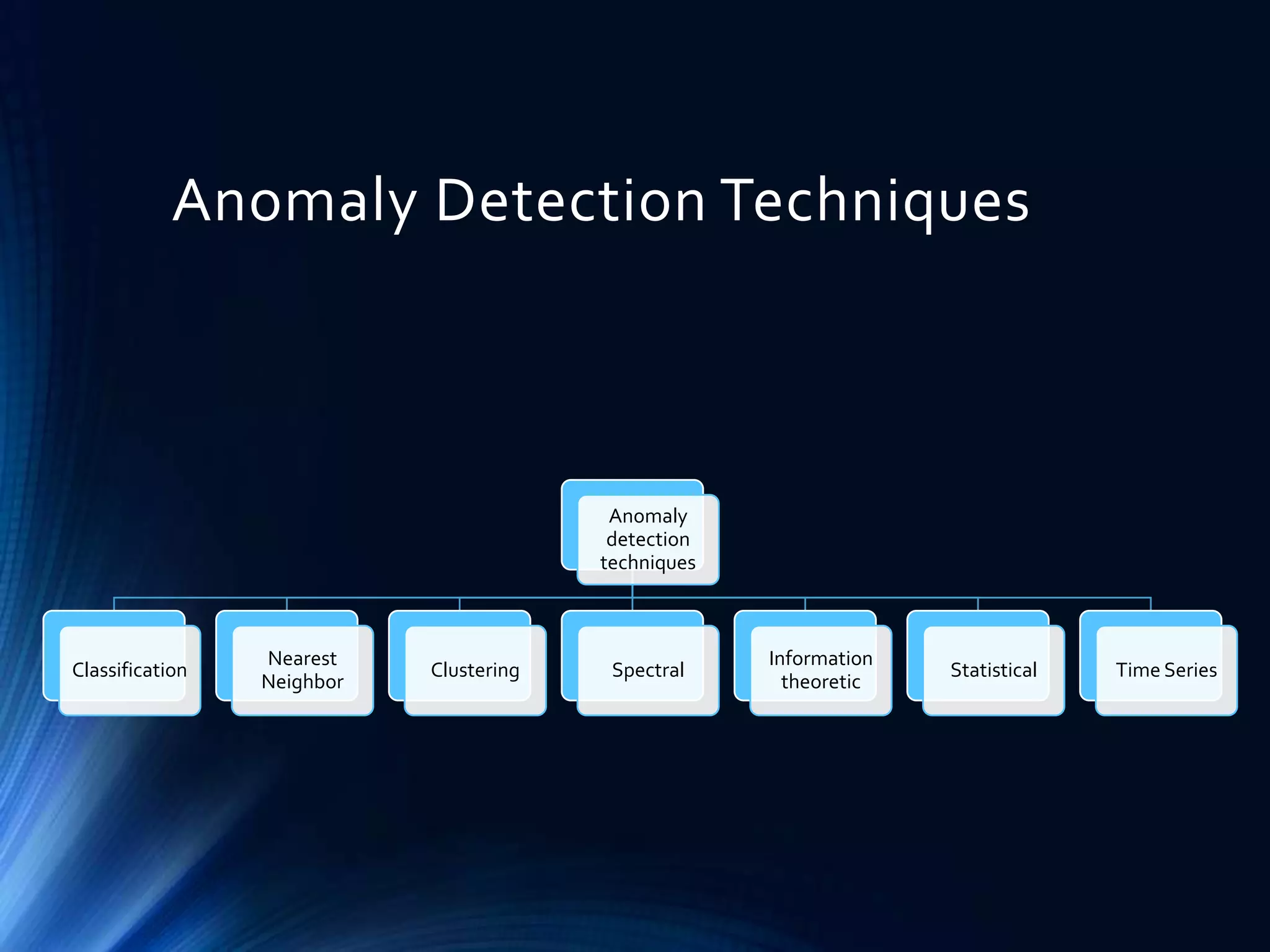 Anomaly Detection Techniques

Anomaly detection techniques

Classification

Nearest Neighbor

Clustering

Spectral

Information theoretic

Statistical

Time Series